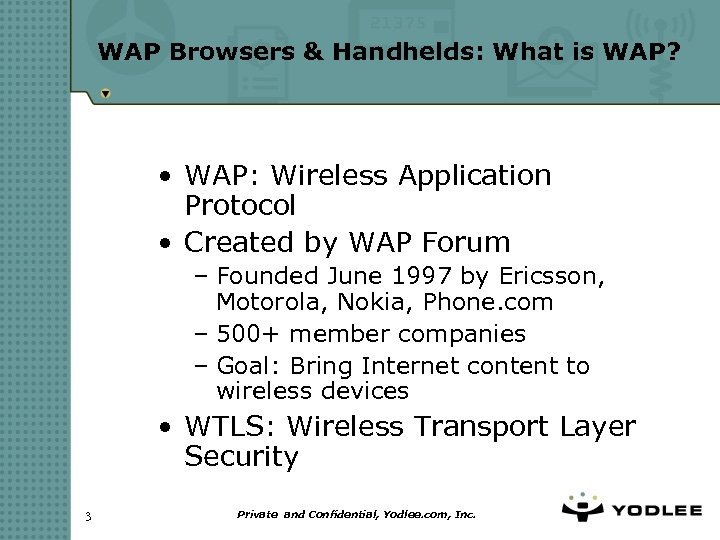 21375

WAP Browsers & Handhelds: What is WAP?

• WAP: Wireless Application Protocol
• Created by WAP Forum
– Founded June 1997 by Ericsson, Motorola, Nokia, Phone.com
– 500+ member companies
– Goal: Bring Internet content to wireless devices
• WTLS: Wireless Transport Layer Security

3

Private and Confidential, Yodlee.com, Inc.

YODLEE